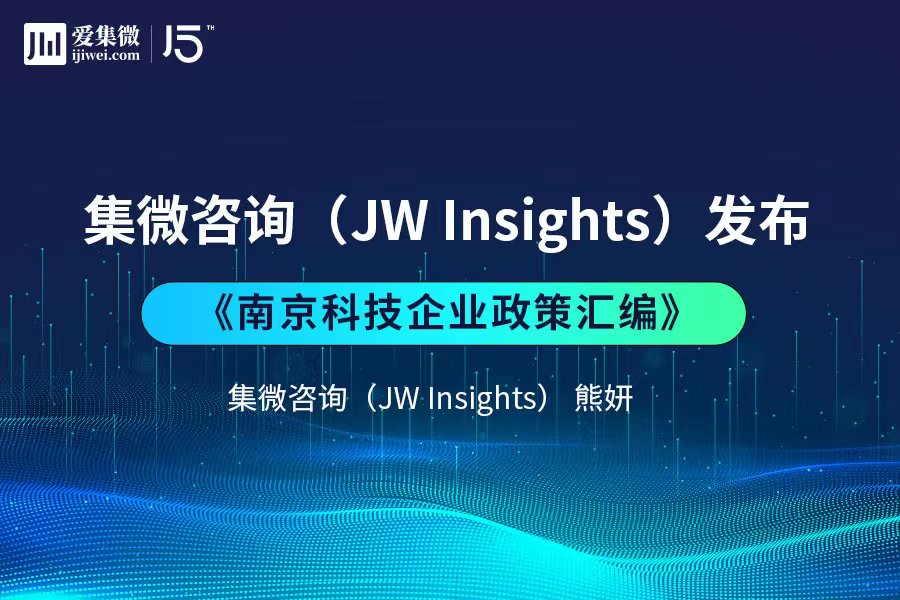 爱集微
ijiwei.com
15™

集微咨询（JW Insights）发布

《南京科技企业政策汇编》

集微咨询（JW Insights） 熊妍